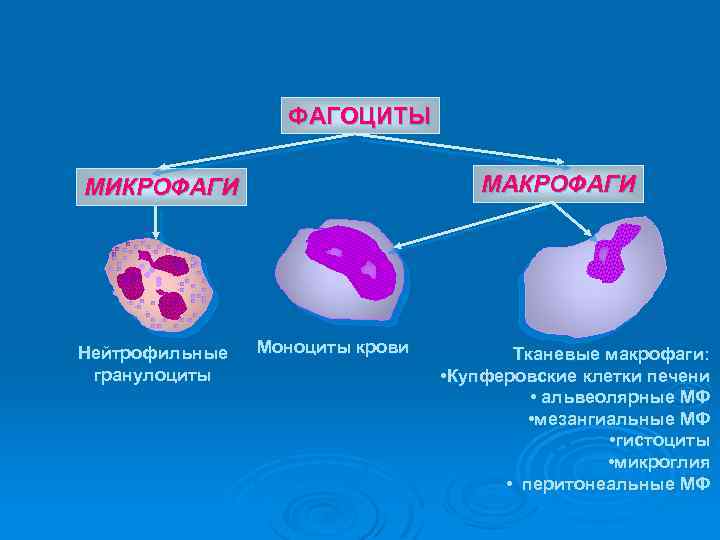 ФАГОЦИТЫ

МИКРОФАГИ

МАКРОФАГИ

Нейтрофильные гранулоциты

Моноциты крови

Тканевые макрофаги:
•Купферовские клетки печени
• альвеолярные МФ
•мезангиальные МФ
•гистоциты
•микроглия
• перитонеальные МФ